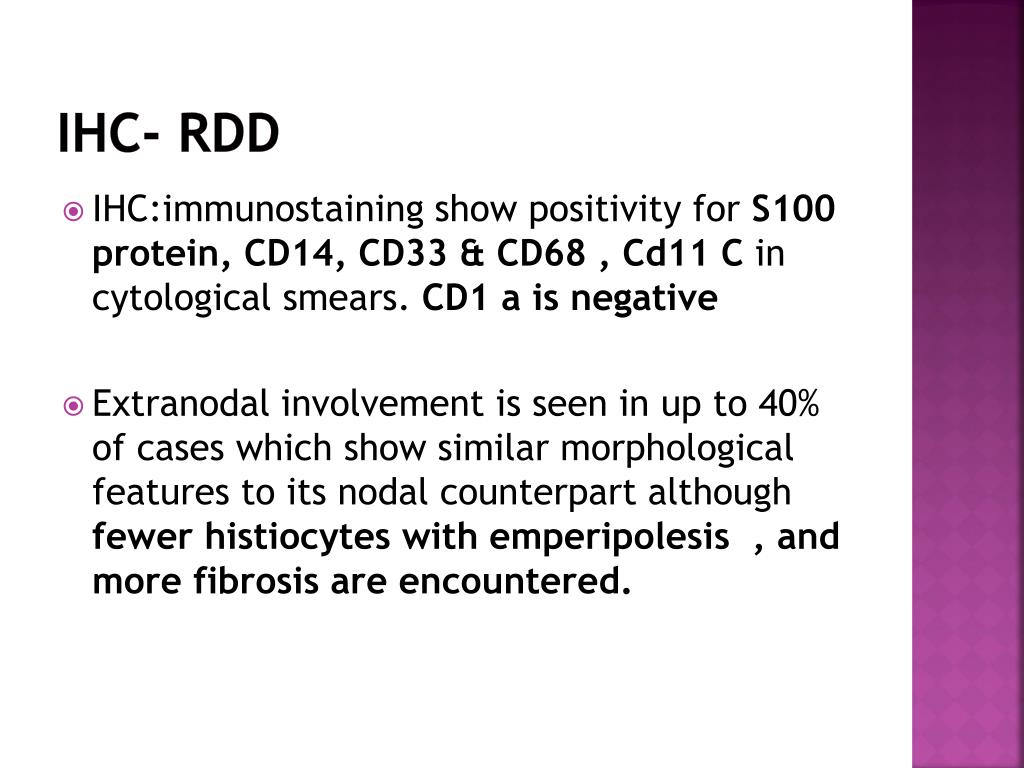 IHC- RDD

IHC:immunostaining show positivity for S100 protein, CD14, CD33 & CD68 , Cd11 C in cytological smears. CD1 a is negative

Extranodal involvement is seen in up to 40% of cases which show similar morphological features to its nodal counterpart although fewer histiocytes with emperipolesis , and more fibrosis are encountered.